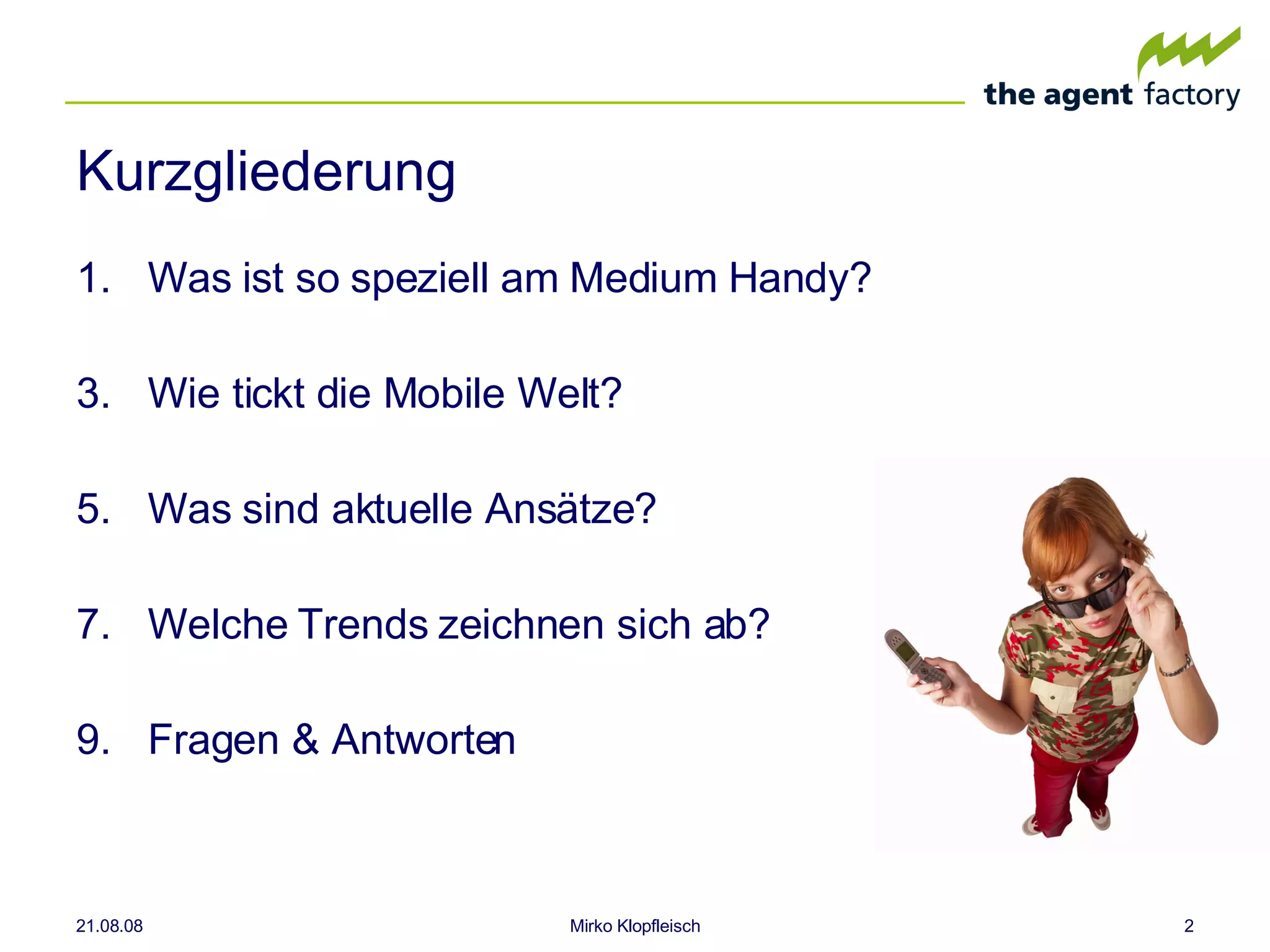 the agent factory

Kurzgliederung

1. Was ist so speziell am Medium Handy?

3. Wie tickt die Mobile Welt?

5. Was sind aktuelle Ansätze?

7. Welche Trends zeichnen sich ab?

9. Fragen & Antworten

21.08.08

Mirko Klopfleisch

2